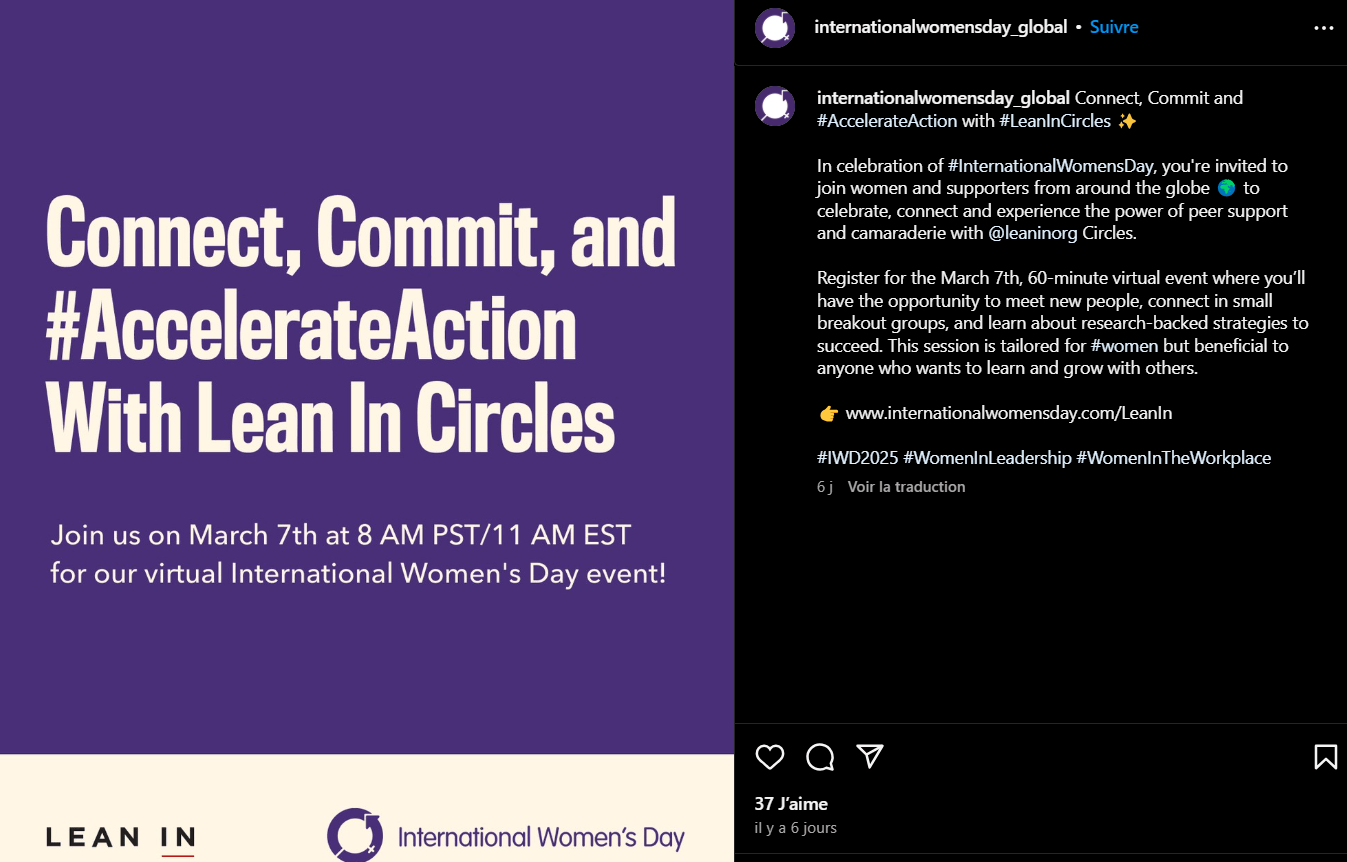 Connect, Commit, and #AccelerateAction With Lean In Circles

Join us on March 7th at 8 AM PST/11 AM EST for our virtual International Women's Day event!

LEAN IN

International Women's Day

internationalwomensday_global • Suivre

internationalwomensday_global Connect, Commit and #AccelerateAction with #LeanInCircles ✨

In celebration of #InternationalWomensDay, you're invited to join women and supporters from around the globe 🌍 to celebrate, connect and experience the power of peer support and camaraderie with @leaninorg Circles.

Register for the March 7th, 60-minute virtual event where you'll have the opportunity to meet new people, connect in small breakout groups, and learn about research-backed strategies to succeed. This session is tailored for #women but beneficial to anyone who wants to learn and grow with others.

👉 www.internationalwomensday.com/LeanIn

#IWD2025 #WomenInLeadership #WomenInTheWorkplace

6 j Voir la traduction

37 J'aime

il y a 6 jours